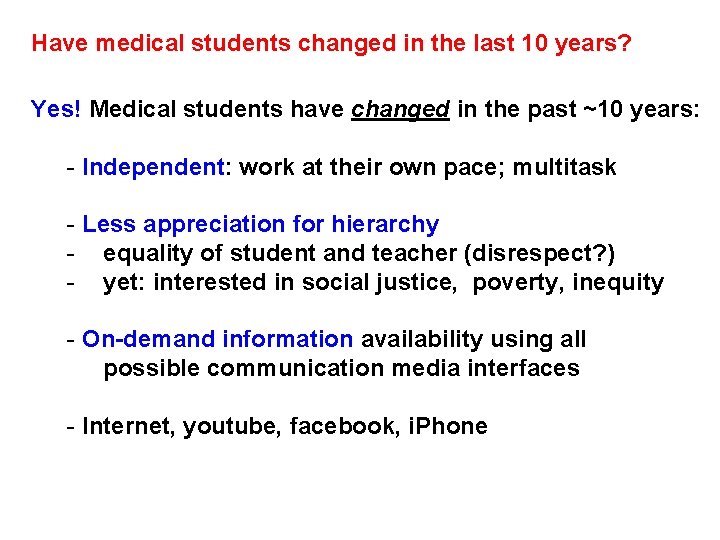 Have medical students changed in the last 10 years?

Yes! Medical students have changed in the past ~10 years:

- Independent: work at their own pace; multitask

- Less appreciation for hierarchy
- equality of student and teacher (disrespect?)
- yet: interested in social justice, poverty, inequity

- On-demand information availability using all possible communication media interfaces

- Internet, youtube, facebook, iPhone